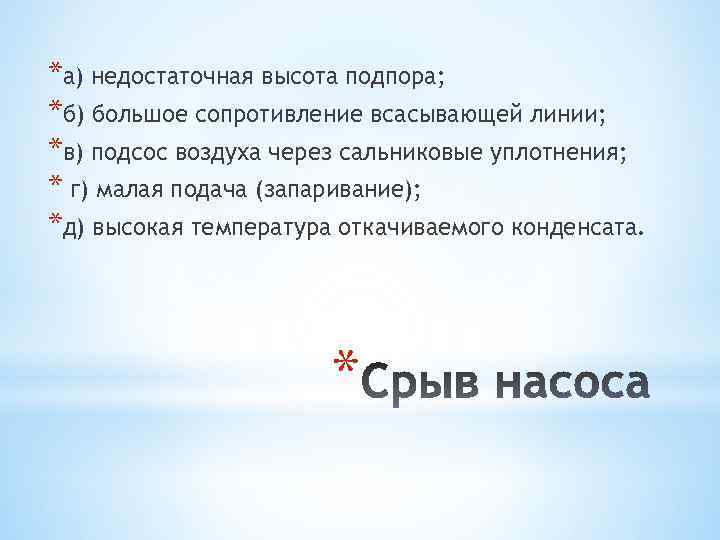 *а) недостаточная высота подпора;
*б) большое сопротивление всасывающей линии;
*в) подсос воздуха через сальниковые уплотнения;
* г) малая подача (запаривание);
*д) высокая температура откачиваемого конденсата.

*Срыв насоса